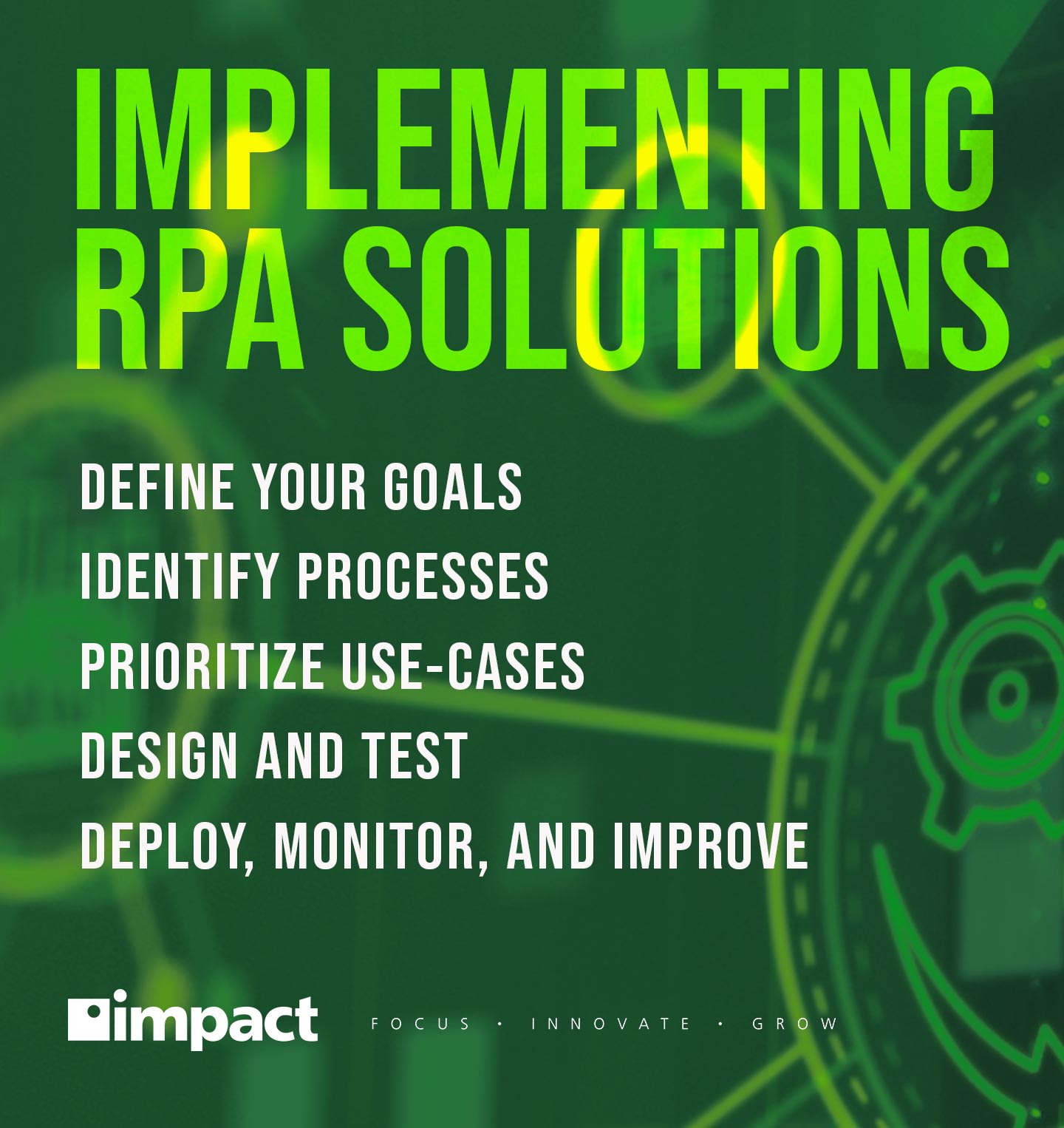 IMPLEMENTING RPA SOLUTIONS

DEFINE YOUR GOALS

IDENTIFY PROCESSES

PRIORITIZE USE-CASES

DESIGN AND TEST

DEPLOY, MONITOR, AND IMPROVE

impact

FOCUS · INNOVATE · GROW